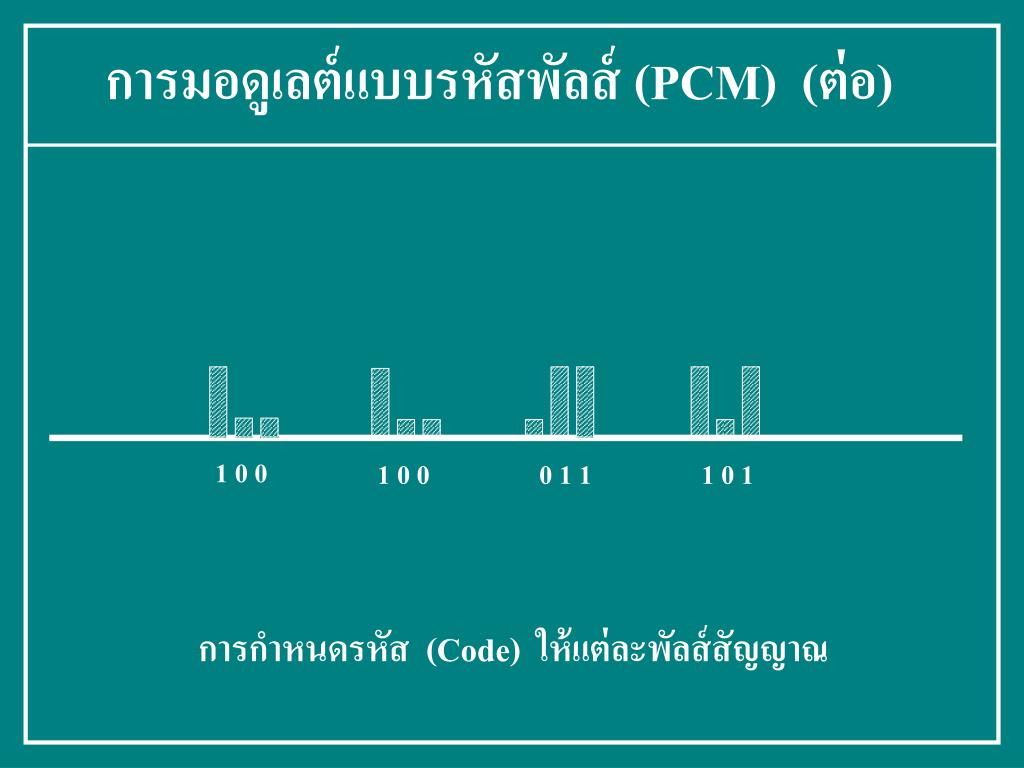 การมอดูเลต์แบบรหัสพัลส์ (PCM) (ต่อ)

1 0 0
1 0 0
0 1 1
1 0 1

การกำหนดรหัส (Code) ให้แต่ละพัลส์สัญญาณ